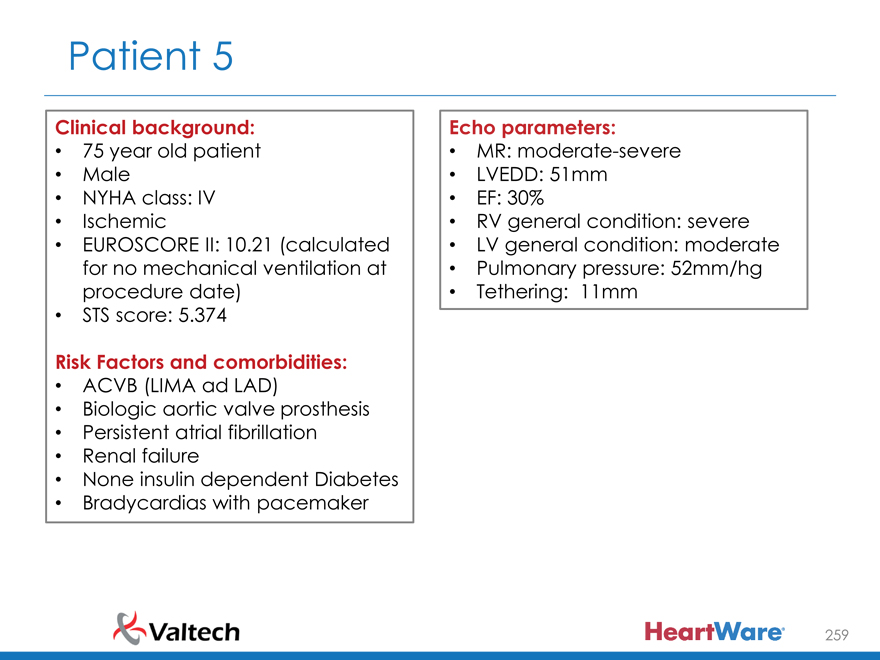 Patient 5

Clinical background:
• 75 year old patient
• Male
• NYHA class: IV
• Ischemic
• EUROSCORE II: 10.21 (calculated for no mechanical ventilation at procedure date)
• STS score: 5.374

Risk Factors and comorbidities:
• ACVB (LIMA ad LAD)
• Biologic aortic valve prosthesis
• Persistent atrial fibrillation
• Renal failure
• None insulin dependent Diabetes
• Bradycardias with pacemaker

Echo parameters:
• MR: moderate-severe
• LVEDD: 51mm
• EF: 30%
• RV general condition: severe
• LV general condition: moderate
• Pulmonary pressure: 52mm/hg
• Tethering: 11mm

Valtech

HeartWare

259